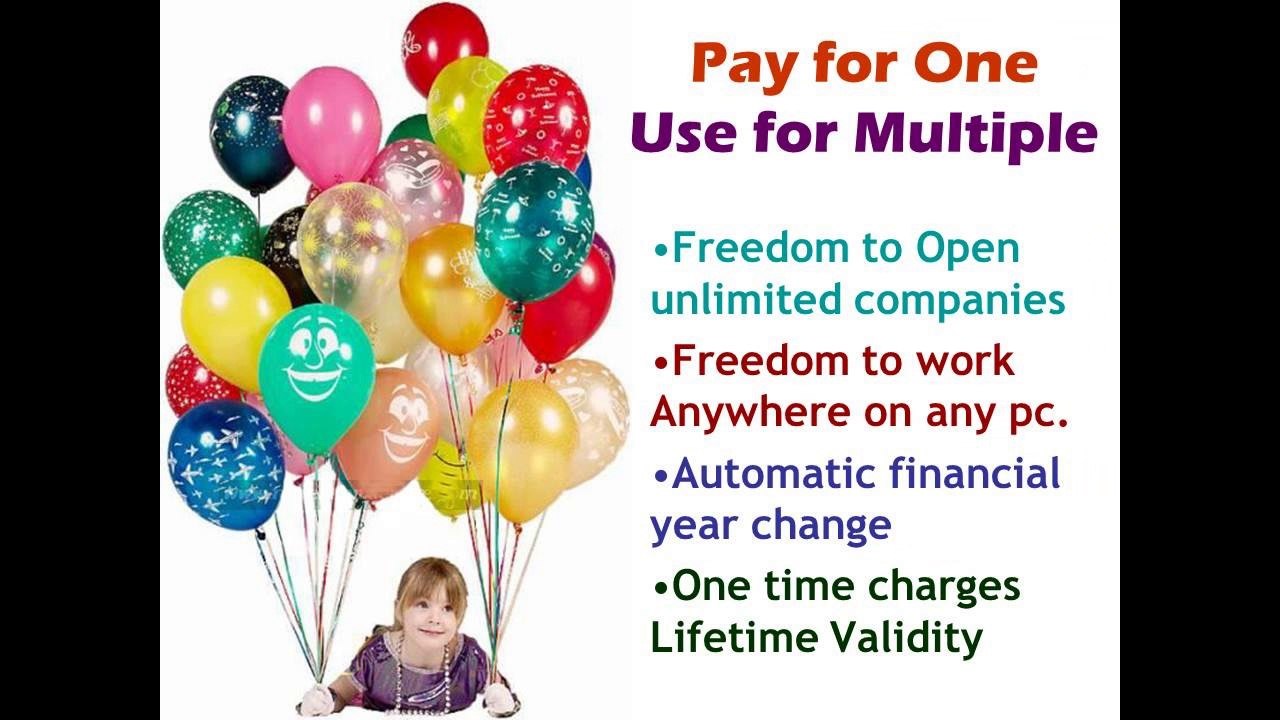 Pay for One
Use for Multiple

•Freedom to Open unlimited companies

•Freedom to work Anywhere on any pc.

•Automatic financial year change

•One time charges Lifetime Validity